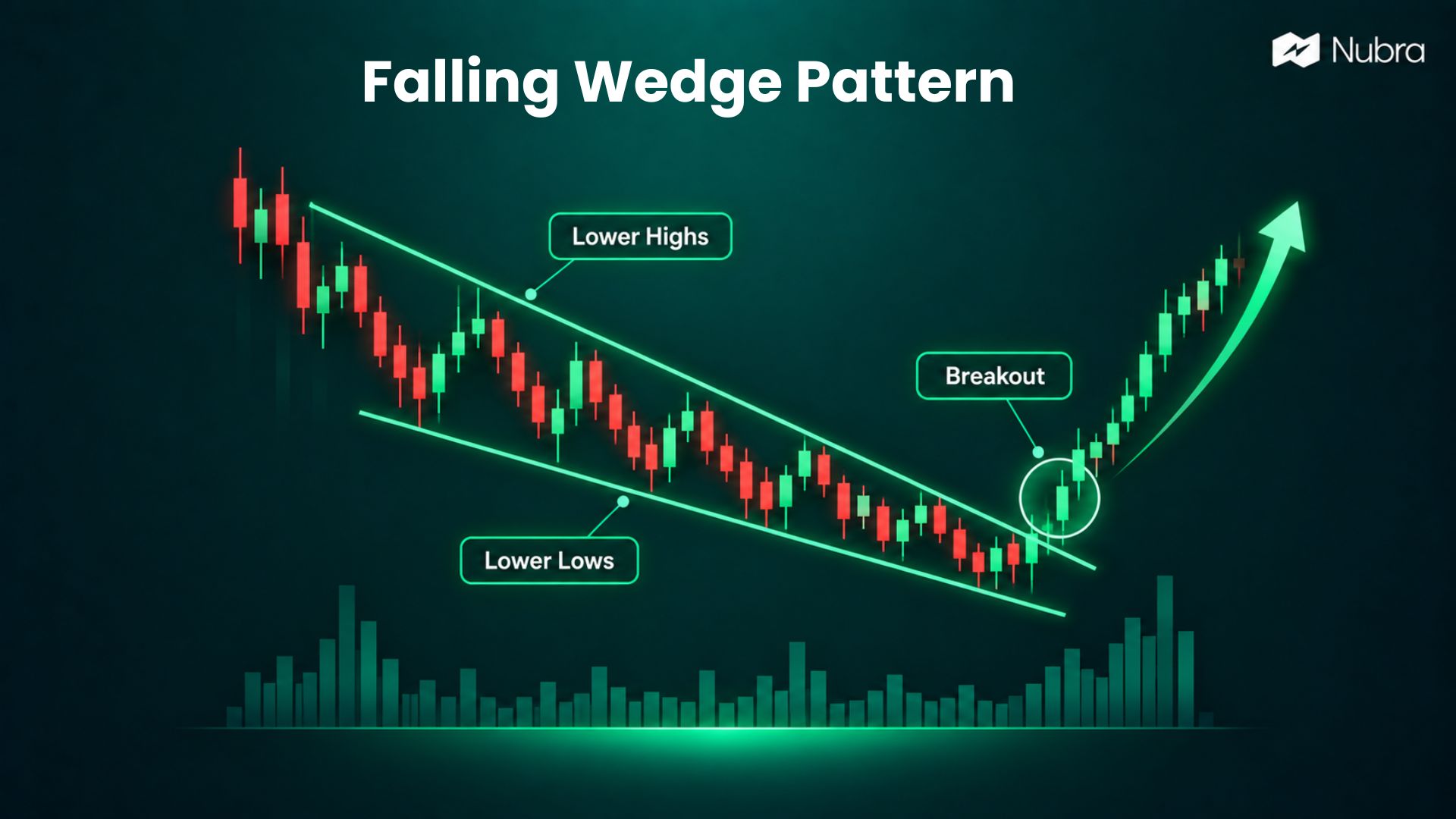 Falling Wedge Pattern

Nubra

Lower Highs

Breakout

Lower Lows